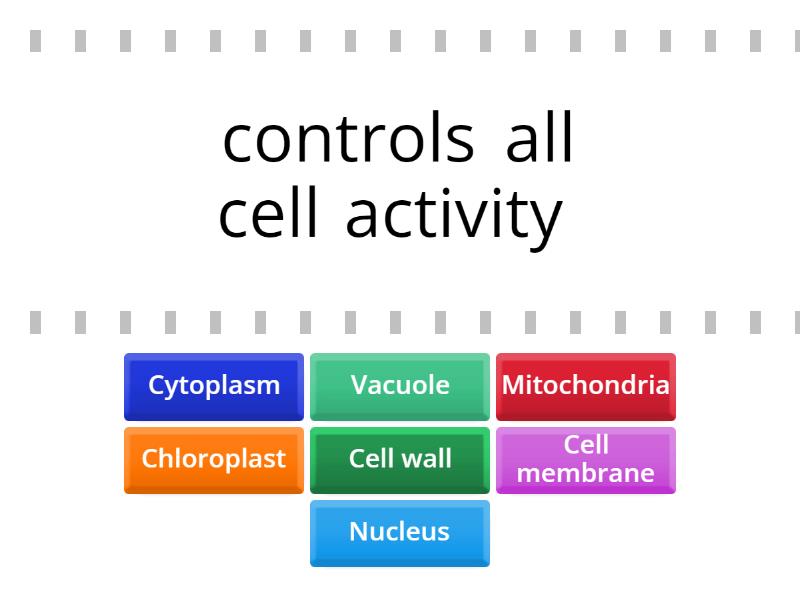 controls all cell activity

Cytoplasm
Vacuole
Mitochondria
Chloroplast
Cell wall
Cell membrane
Nucleus